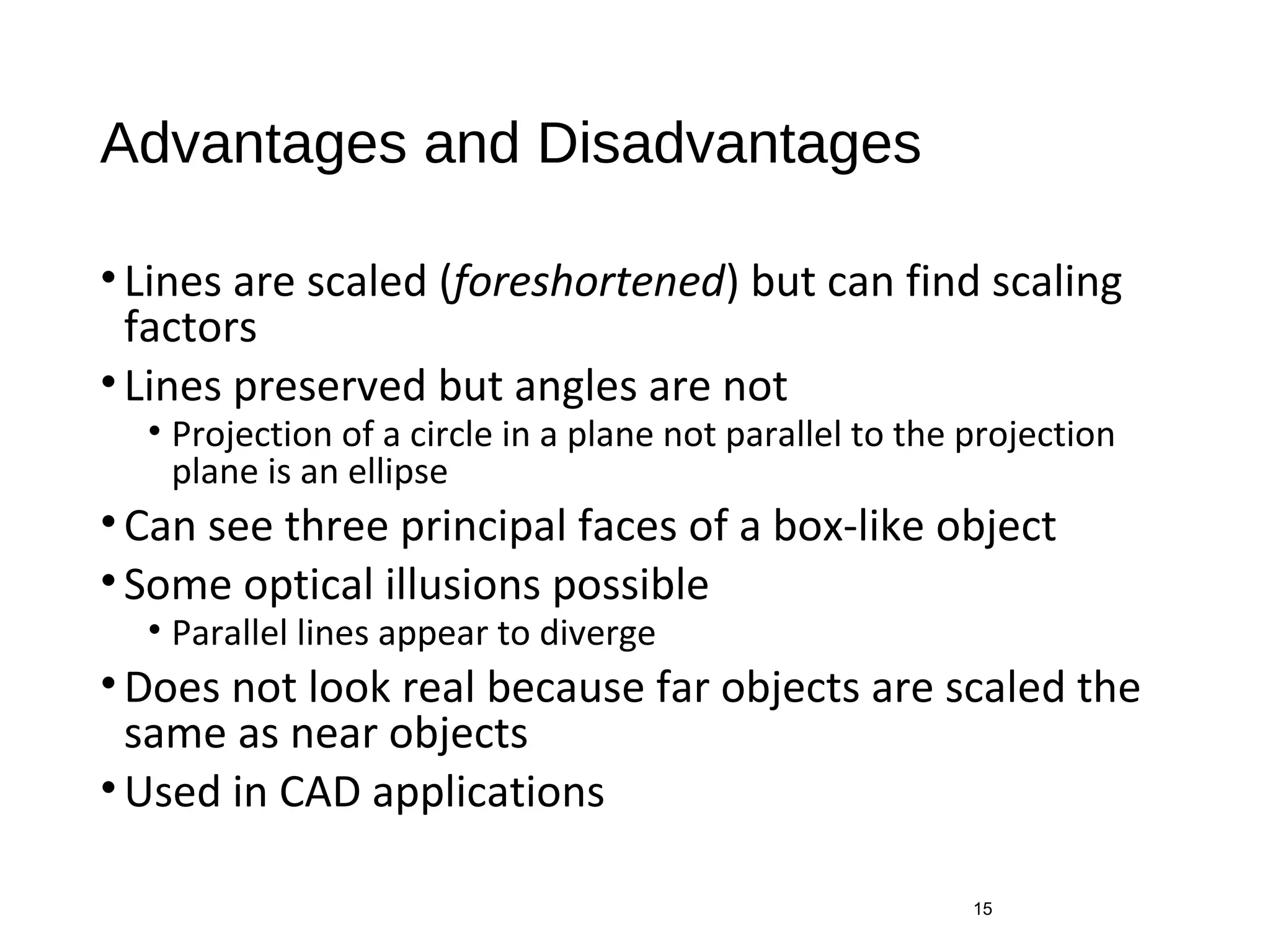 Advantages and Disadvantages

• Lines are scaled (foreshortened) but can find scaling factors
• Lines preserved but angles are not
  • Projection of a circle in a plane not parallel to the projection plane is an ellipse
• Can see three principal faces of a box-like object
• Some optical illusions possible
  • Parallel lines appear to diverge
• Does not look real because far objects are scaled the same as near objects
• Used in CAD applications

15